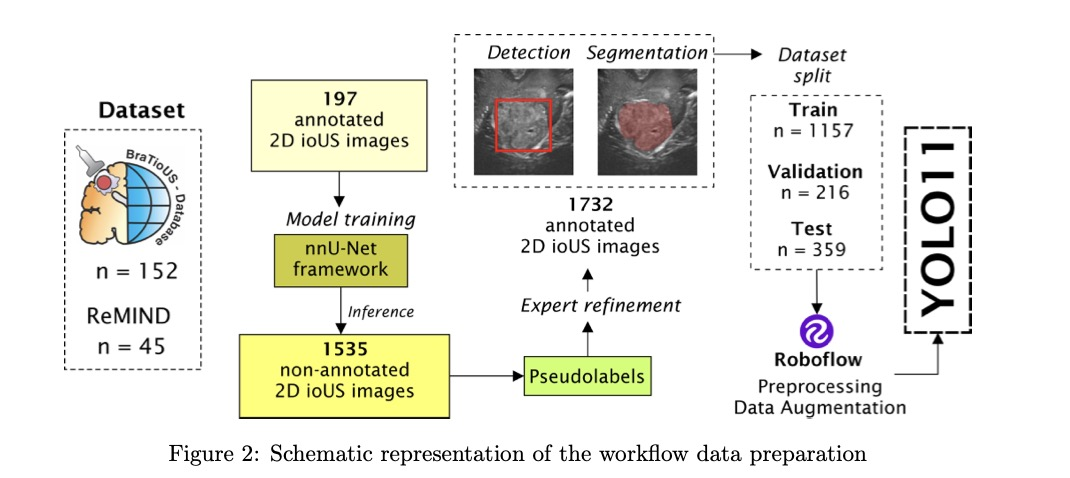 Dataset

BraTioUS - Database

n = 152

ReMIND
n = 45

197
annotated
2D ioUS images

Model training

nnU-Net
framework

Inference

1535
non-annotated
2D ioUS images

Pseudolabels

Expert refinement

1732
annotated
2D ioUS images

Detection

Segmentation

Dataset
split

Train
n = 1157

Validation
n = 216

Test
n = 359

Roboflow
Preprocessing
Data Augmentation

YOLO11

Figure 2: Schematic representation of the workflow data preparation